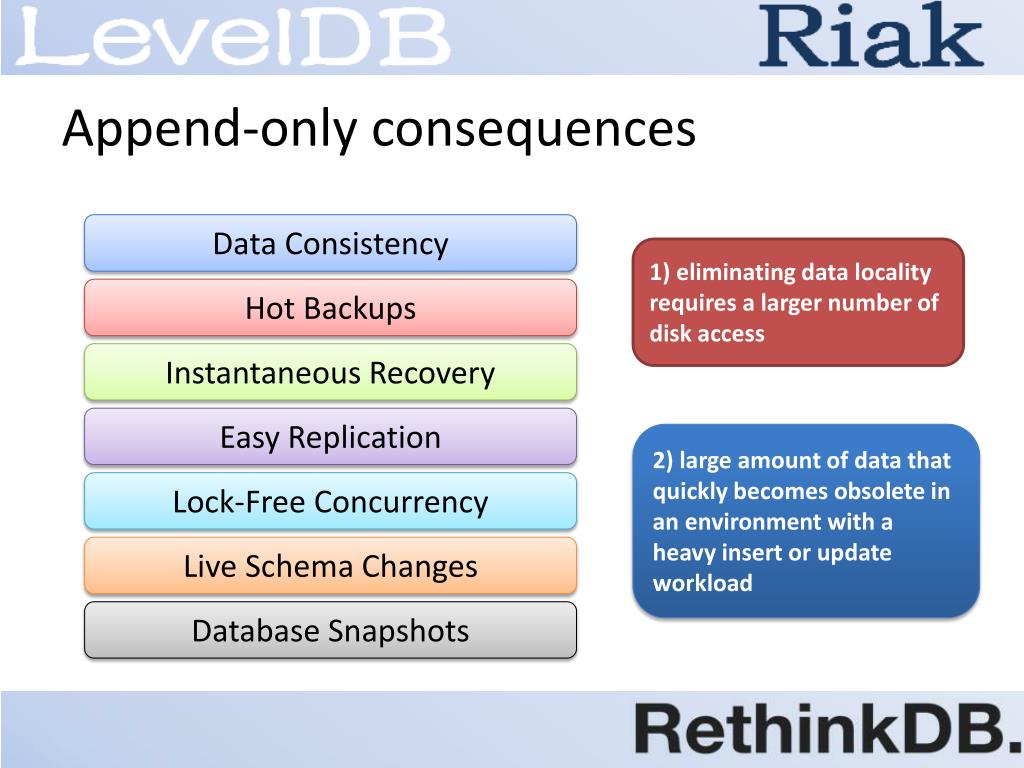 LevelDB

Riak

Append-only consequences

Data Consistency

Hot Backups

Instantaneous Recovery

Easy Replication

Lock-Free Concurrency

Live Schema Changes

Database Snapshots

1) eliminating data locality requires a larger number of disk access

2) large amount of data that quickly becomes obsolete in an environment with a heavy insert or update workload

RethinkDB.